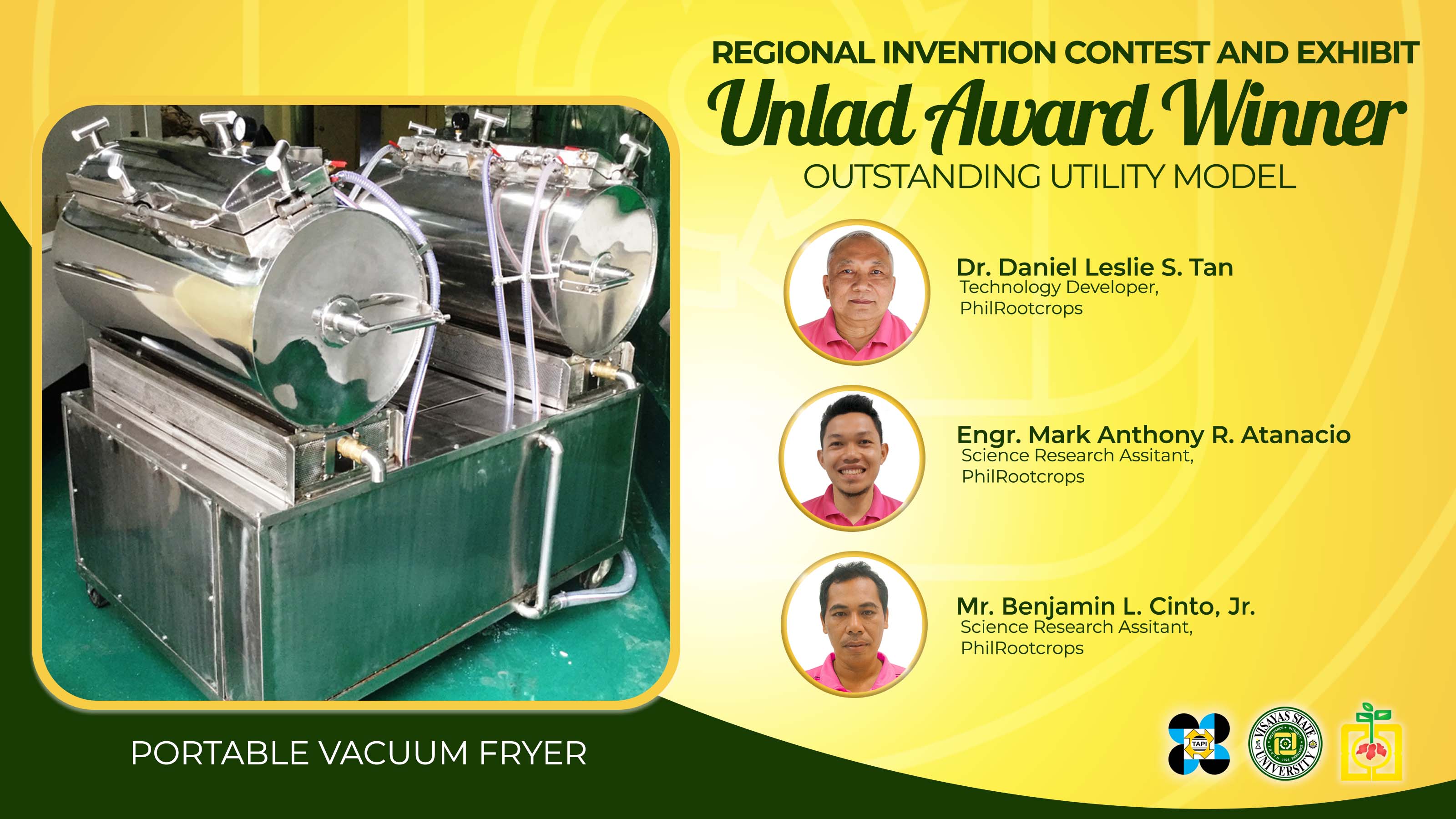 REGIONAL INVENTION CONTEST AND EXHIBIT

Unlad Award Winner

OUTSTANDING UTILITY MODEL

Dr. Daniel Leslie S. Tan
Technology Developer,
PhilRootcrops

Engr. Mark Anthony R. Atanacio
Science Research Assitant,
PhilRootcrops

Mr. Benjamin L. Cinto, Jr.
Science Research Assitant,
PhilRootcrops

PORTABLE VACUUM FRYER

TAPI

VISAYAS STATE UNIVERSITY